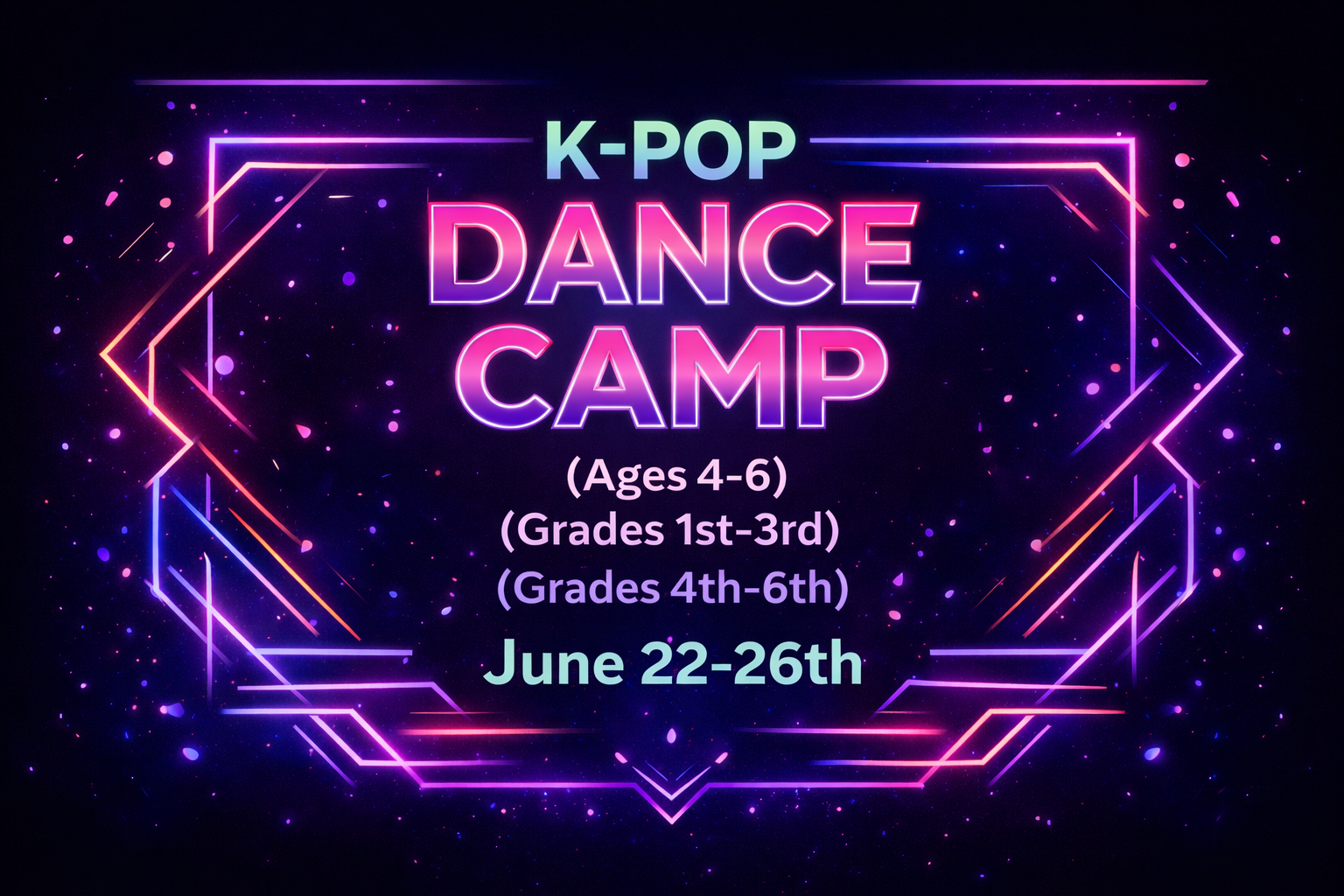 K-POP
DANCE CAMP

(Ages 4-6)
(Grades 1st-3rd)
(Grades 4th-6th)

June 22-26th